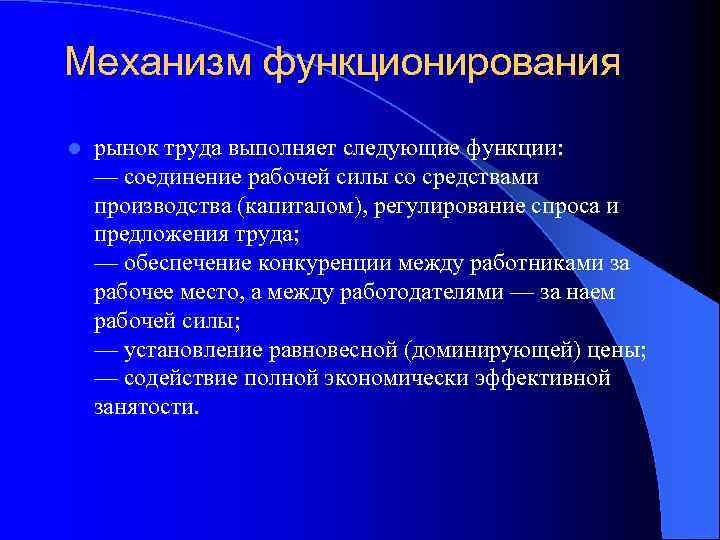 Механизм функционирования

рынок труда выполняет следующие функции:
— соединение рабочей силы со средствами производства (капиталом), регулирование спроса и предложения труда;
— обеспечение конкуренции между работниками за рабочее место, а между работодателями — за наем рабочей силы;
— установление равновесной (доминирующей) цены;
— содействие полной экономически эффективной занятости.